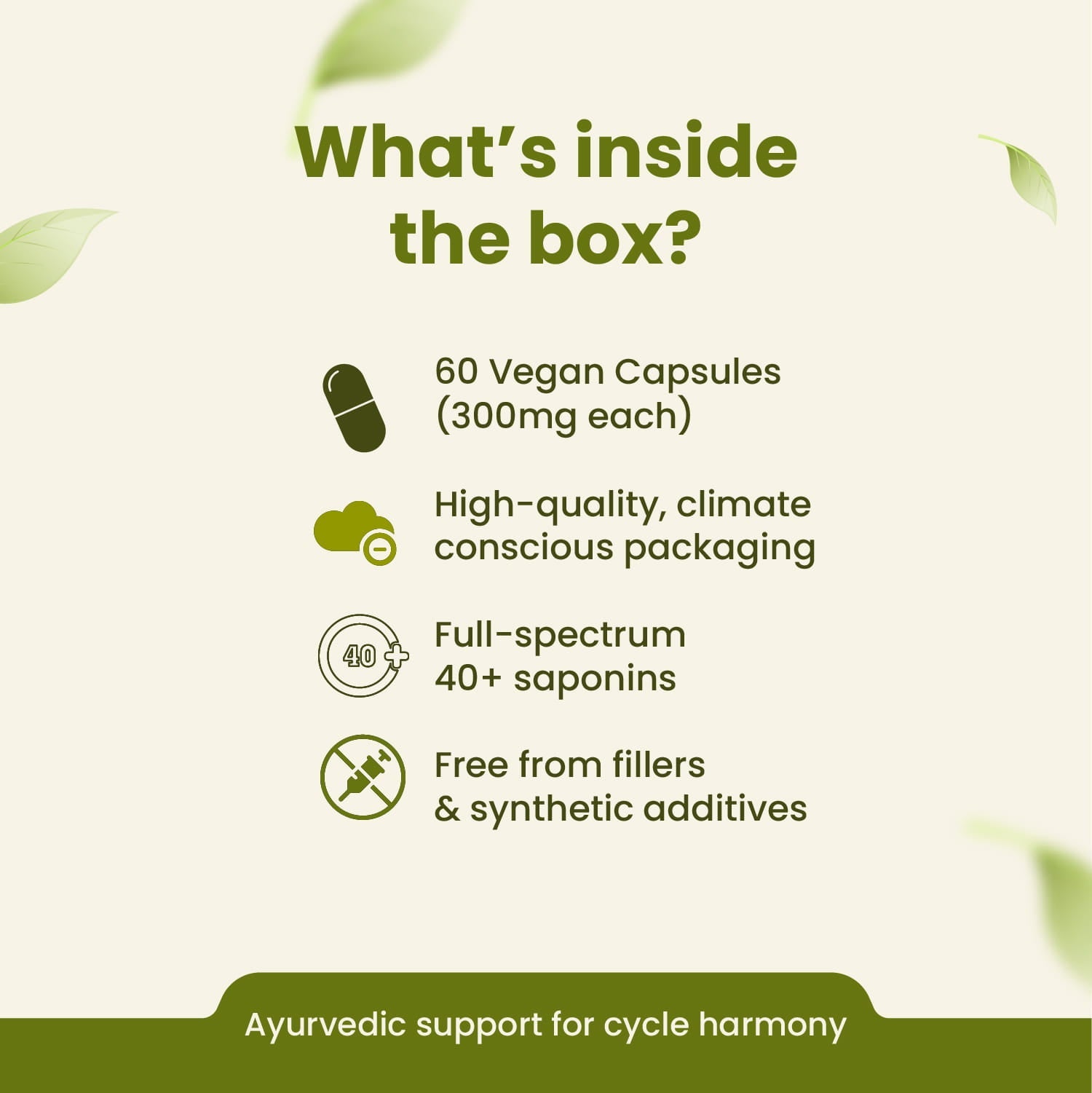 What's inside the box?

60 Vegan Capsules (300mg each)

High-quality, climate conscious packaging

40+

Full-spectrum 40+ saponins

Free from fillers & synthetic additives

Ayurvedic support for cycle harmony